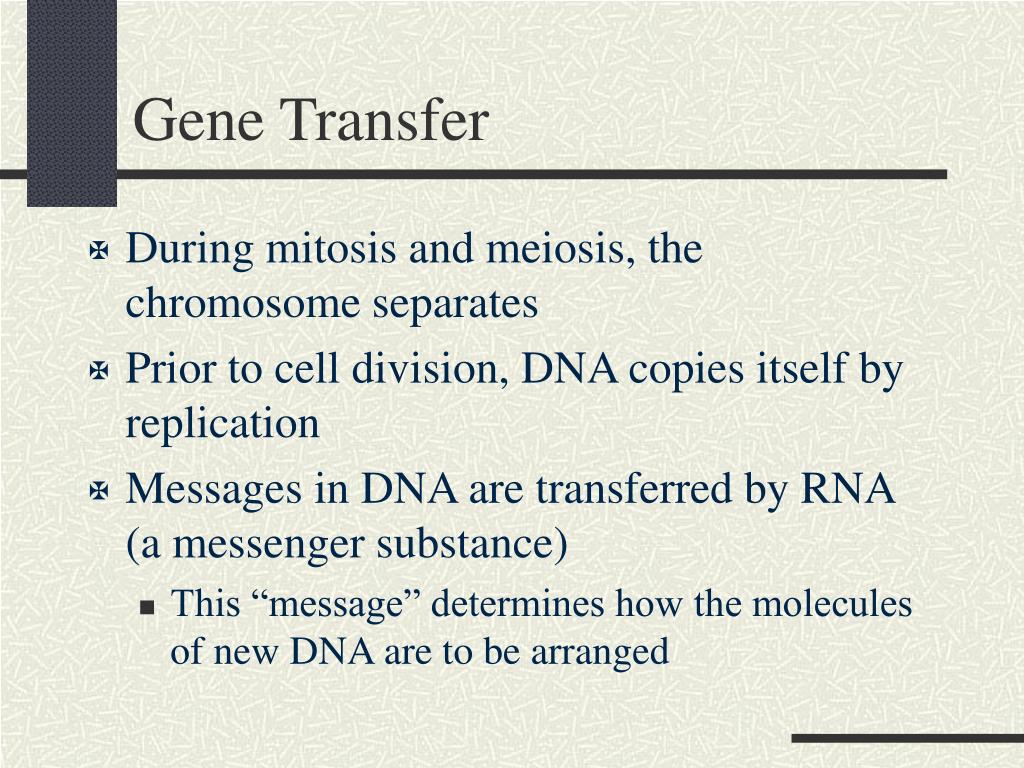 Gene Transfer

During mitosis and meiosis, the chromosome separates

Prior to cell division, DNA copies itself by replication

Messages in DNA are transferred by RNA (a messenger substance)

This “message” determines how the molecules of new DNA are to be arranged